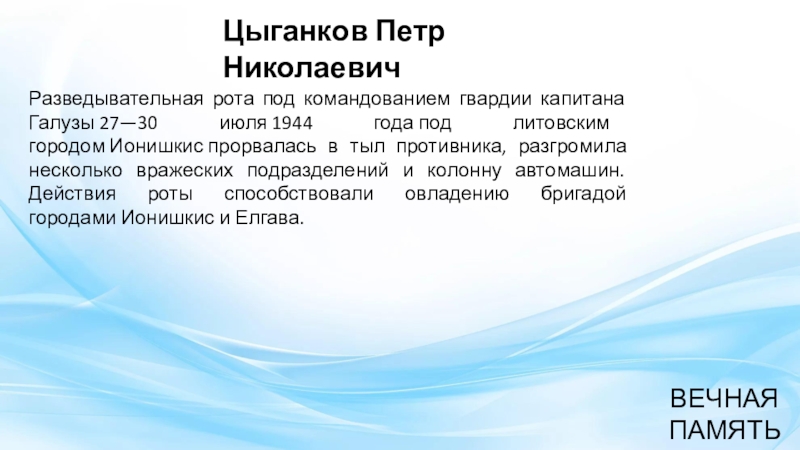 Цыганков Петр Николаевич

Разведывательная рота под командованием гвардии капитана Галузы 27—30 июля 1944 года под литовским городом Ионишкис прорвалась в тыл противника, разгромила несколько вражеских подразделений и колонну автомашин. Действия роты способствовали овладению бригадой городами Ионишкис и Елгава.

ВЕЧНАЯ ПАМЯТЬ